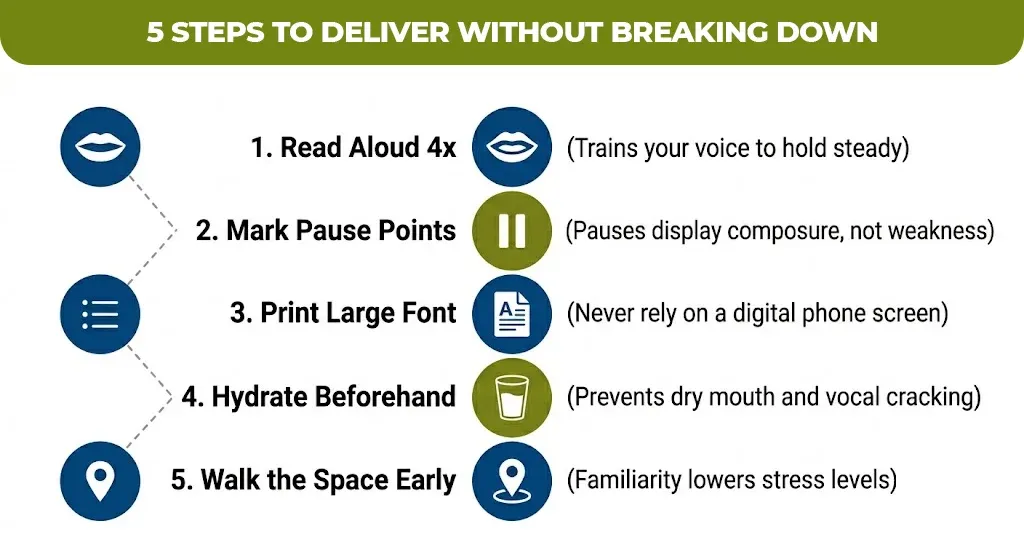 5 STEPS TO DELIVER WITHOUT BREAKING DOWN

1. Read Aloud 4x (Trains your voice to hold steady)

2. Mark Pause Points (Pauses display composure, not weakness)

3. Print Large Font (Never rely on a digital phone screen)

4. Hydrate Beforehand (Prevents dry mouth and vocal cracking)

5. Walk the Space Early (Familiarity lowers stress levels)